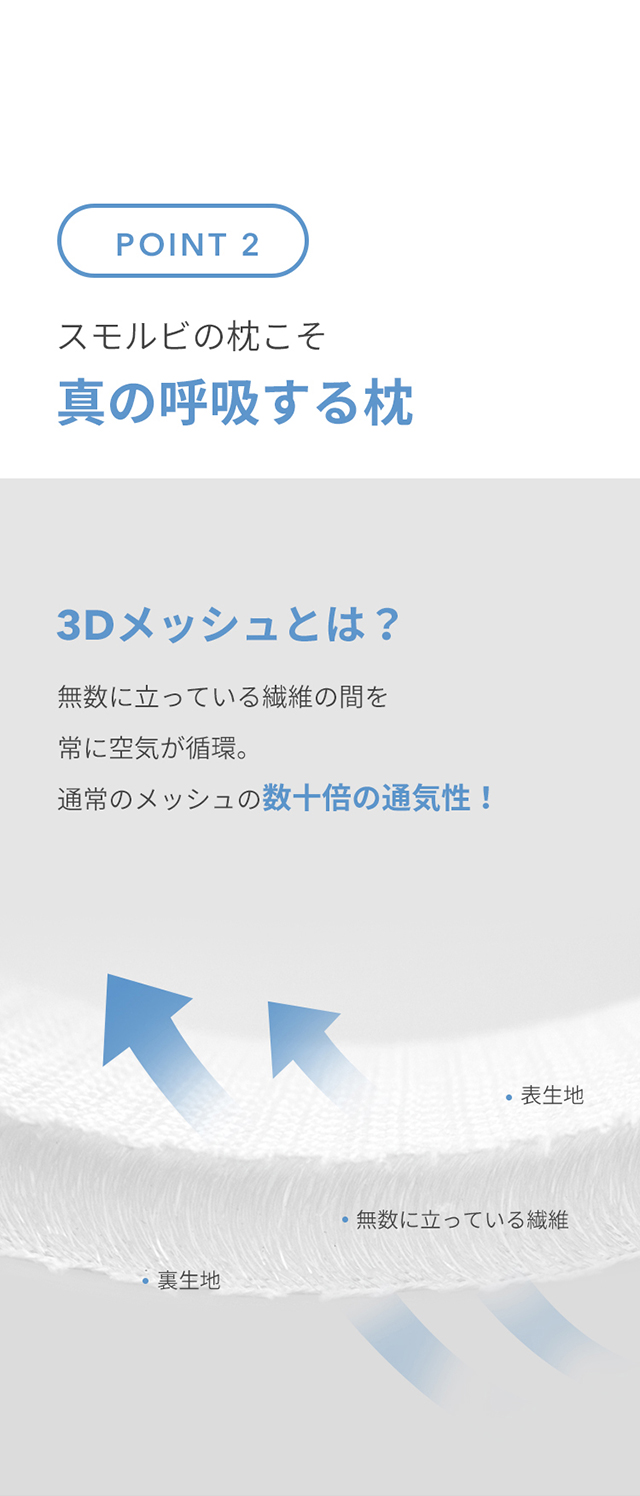 POINT 2

スモルビの枕こそ
真の呼吸する枕

3Dメッシュとは？

無数に立っている繊維の間を
常に空気が循環。
通常のメッシュの数十倍の通気性！

• 表生地

• 無数に立っている繊維

• 裏生地